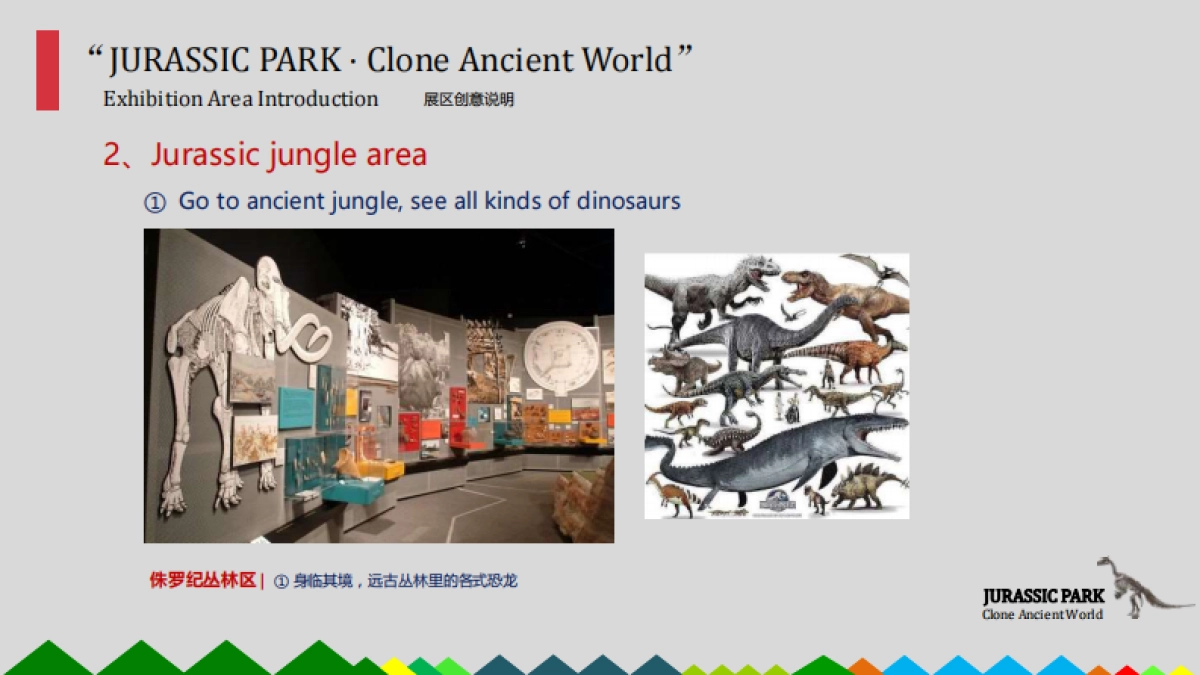 “JURASSIC PARK · Clone Ancient World”

Exhibition Area Introduction 展区创意说明

2、Jurassic jungle area

① Go to ancient jungle, see all kinds of dinosaurs

侏罗纪丛林区 | ① 身临其境，远古丛林里的各式恐龙

JURASSIC PARK
Clone Ancient World